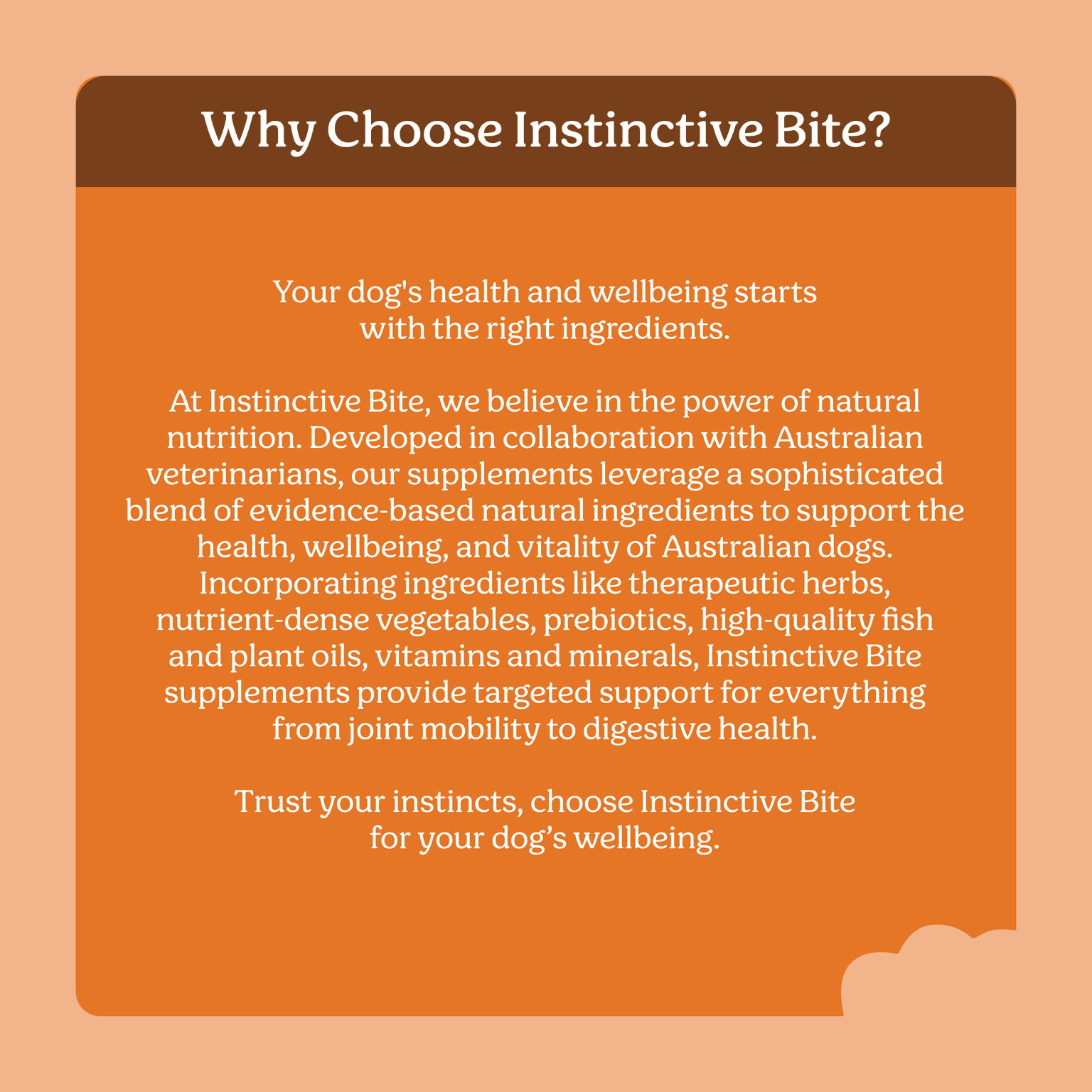 Why Choose Instinctive Bite?

Your dog's health and wellbeing starts with the right ingredients.

At Instinctive Bite, we believe in the power of natural nutrition. Developed in collaboration with Australian veterinarians, our supplements leverage a sophisticated blend of evidence-based natural ingredients to support the health, wellbeing, and vitality of Australian dogs. Incorporating ingredients like therapeutic herbs, nutrient-dense vegetables, prebiotics, high-quality fish and plant oils, vitamins and minerals, Instinctive Bite supplements provide targeted support for everything from joint mobility to digestive health.

Trust your instincts, choose Instinctive Bite for your dog’s wellbeing.